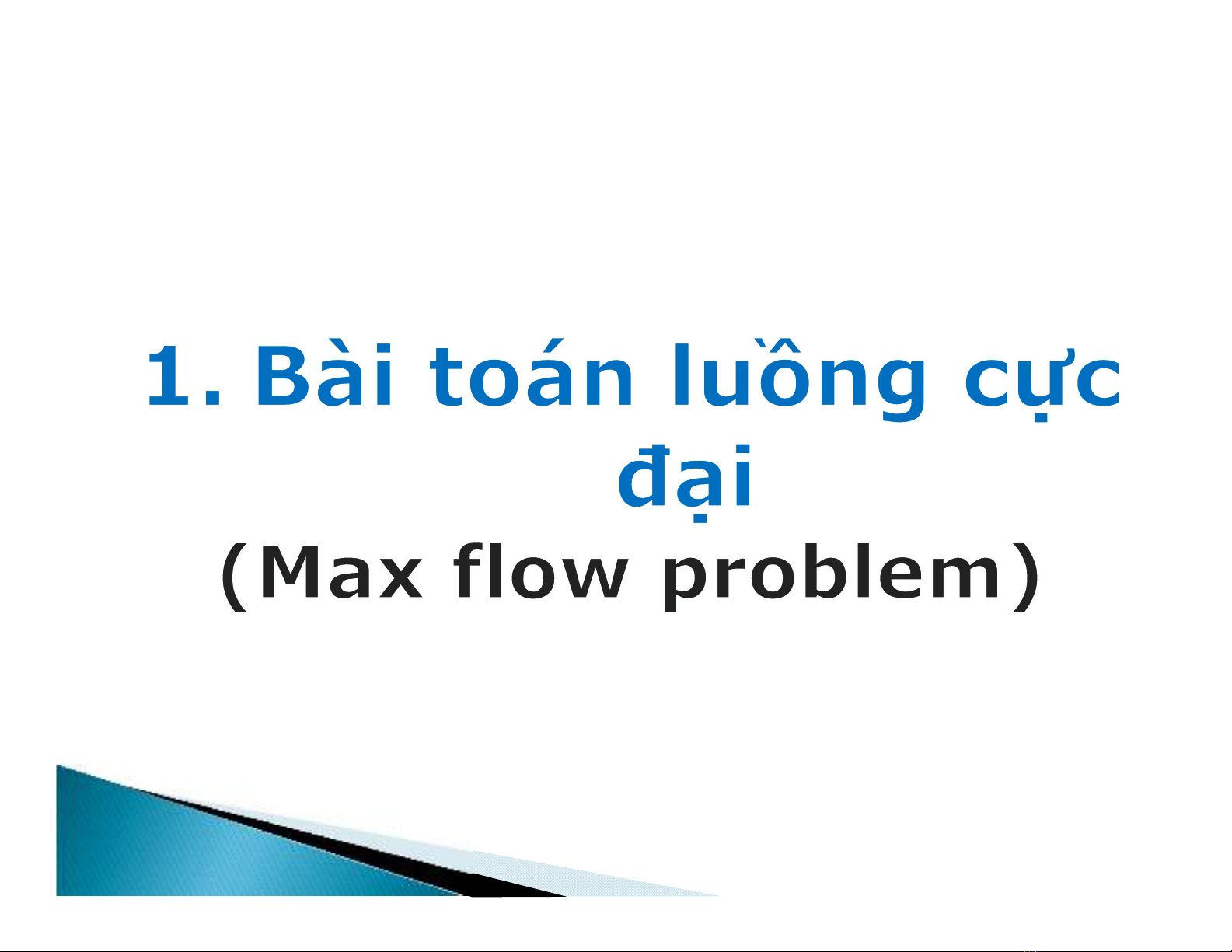 1. Bài toán luồng cực đại

(Max flow problem)